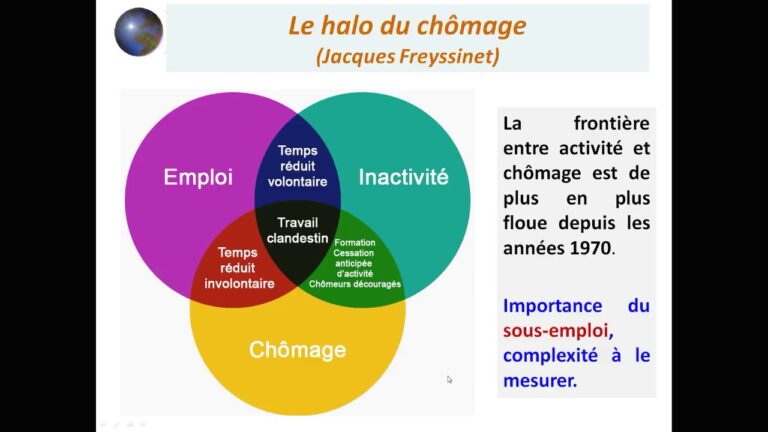 Le halo du chômage
(Jacques Freyssinet)

Emploi

Temps réduit volontaire

Inactivité

Travail clandestin

Temps réduit involontaire

Formation
Cessation anticipée d'activité
Chômeurs découragés

Chômage

La frontière entre activité et chômage est de plus en plus floue depuis les années 1970.

Importance du sous-emploi, complexité à le mesurer.